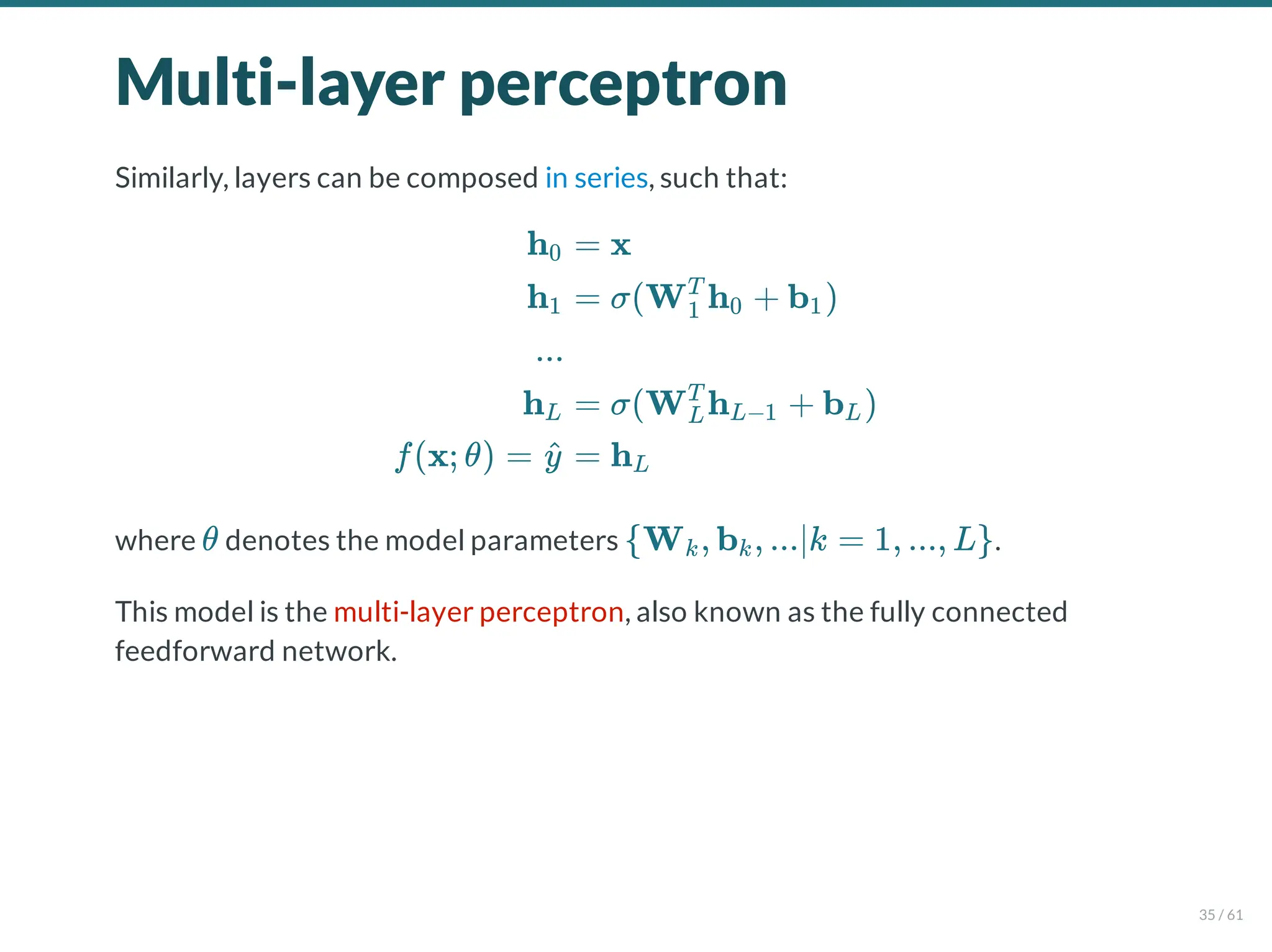 Multi-layer perceptron

Similarly, layers can be composed in series, such that:

$\mathbf{h}_0 = \mathbf{x}$
$\mathbf{h}_1 = \sigma(\mathbf{W}_1^T \mathbf{h}_0 + \mathbf{b}_1)$
$...$
$\mathbf{h}_L = \sigma(\mathbf{W}_L^T \mathbf{h}_{L-1} + \mathbf{b}_L)$
$f(\mathbf{x}; \theta) = \hat{y} = \mathbf{h}_L$

where $\theta$ denotes the model parameters $\{\mathbf{W}_k, \mathbf{b}_k, ... | k = 1, ..., L\}$.

This model is the multi-layer perceptron, also known as the fully connected feedforward network.

35 / 61